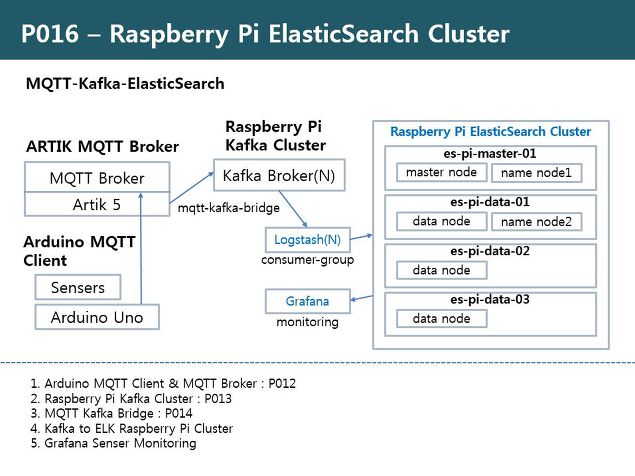 P016 – Raspberry Pi ElasticSearch Cluster

MQTT-Kafka-ElasticSearch

ARTIK MQTT Broker

MQTT Broker

Artik 5

Arduino MQTT Client

Sensers

Arduino Uno

Raspberry Pi Kafka Cluster

Kafka Broker(N)

mqtt-kafka-bridge

Logstash(N)

consumer-group

Grafana

monitoring

Raspberry Pi ElasticSearch Cluster

es-pi-master-01

master node

name node1

es-pi-data-01

data node

name node2

es-pi-data-02

data node

es-pi-data-03

data node

1. Arduino MQTT Client & MQTT Broker : P012
2. Raspberry Pi Kafka Cluster : P013
3. MQTT Kafka Bridge : P014
4. Kafka to ELK Raspberry Pi Cluster
5. Grafana Senser Monitoring